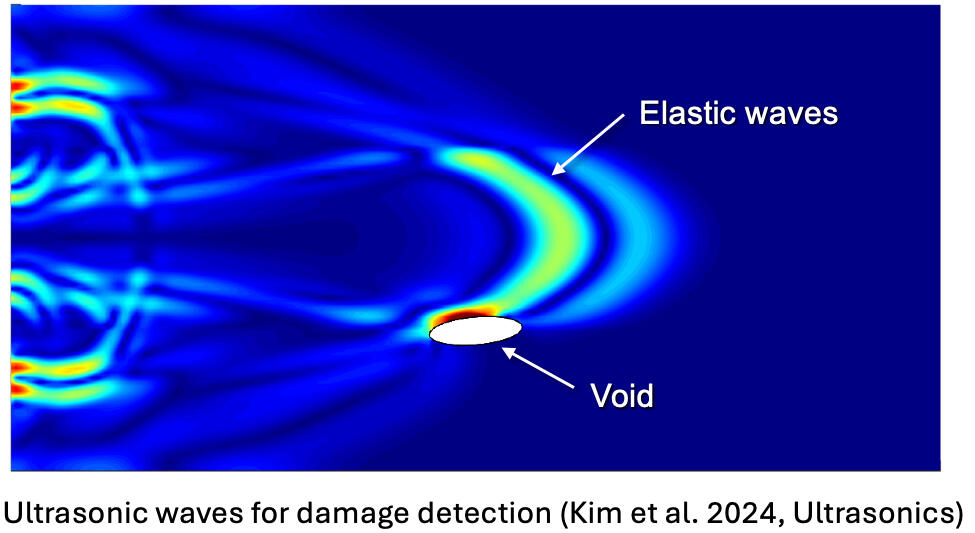 Elastic waves

Void

Ultrasonic waves for damage detection (Kim et al. 2024, Ultrasonics)